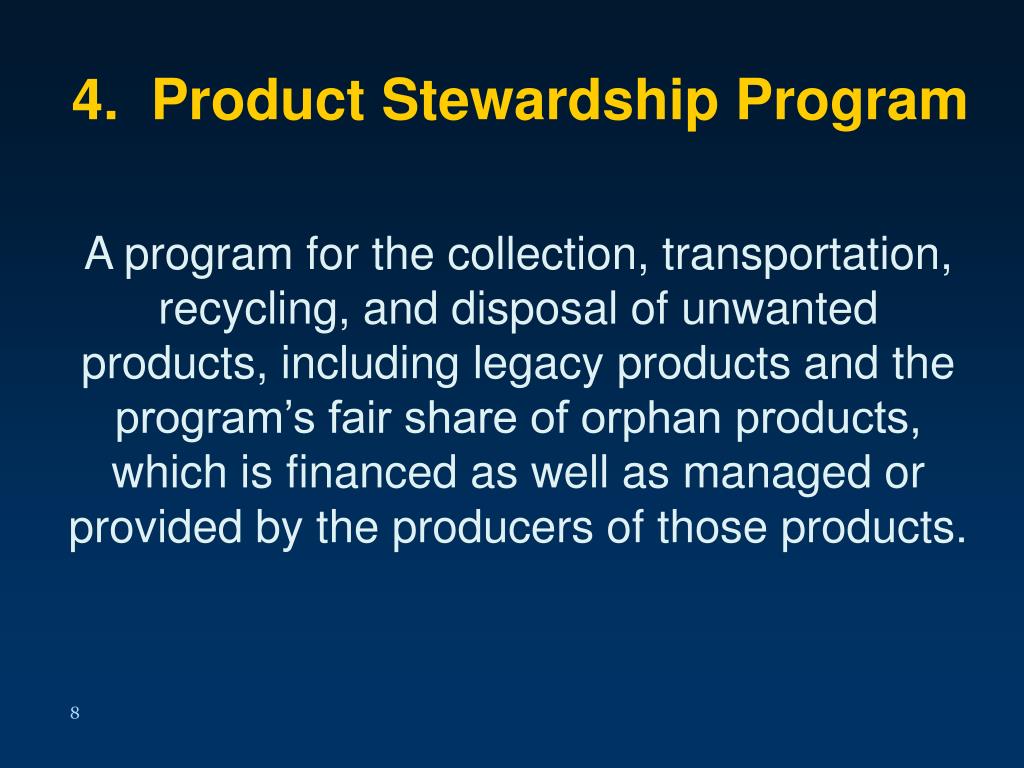 4. Product Stewardship Program

A program for the collection, transportation, recycling, and disposal of unwanted products, including legacy products and the program’s fair share of orphan products, which is financed as well as managed or provided by the producers of those products.

8